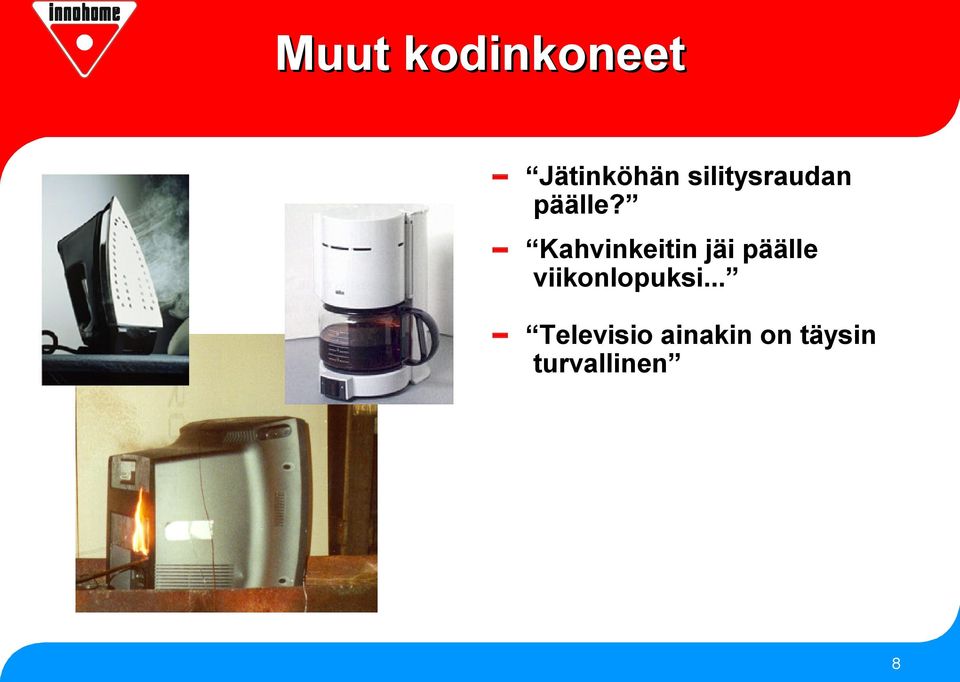 innohome

Muut kodinkoneet

– “Jätinköhän silitysraudan päälle?”

– “Kahvinkeitin jäi päälle viikonlopuksi...”

– “Televisio ainakin on täysin turvallinen”

8